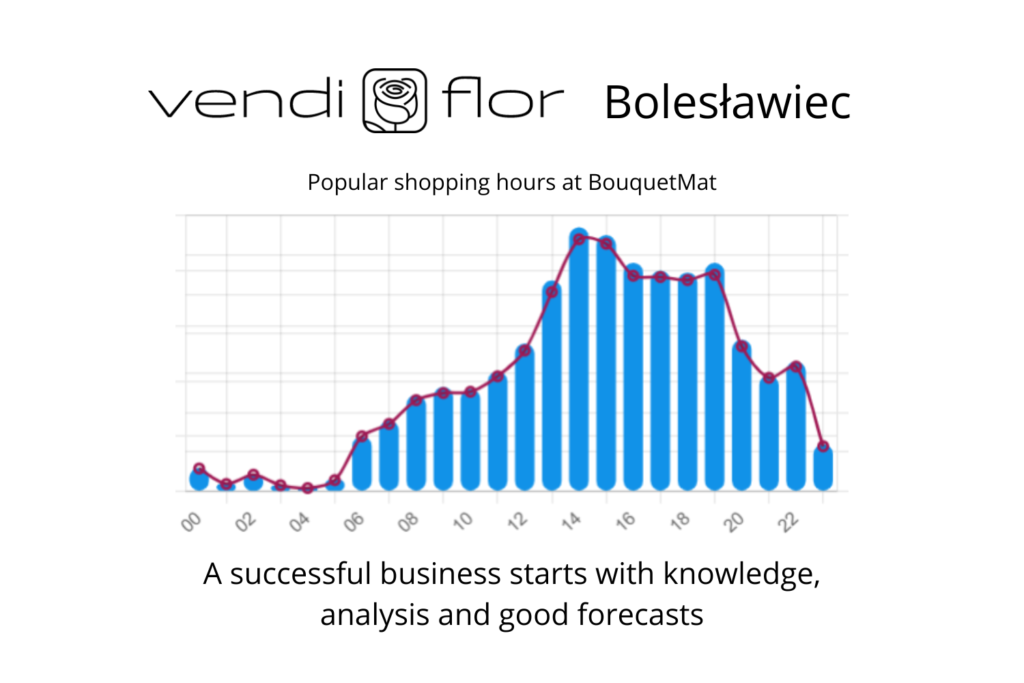 vendi flor Bolesławiec

Popular shopping hours at BouquetMat

00 02 04 06 08 10 12 14 16 18 20 22

A successful business starts with knowledge, analysis and good forecasts